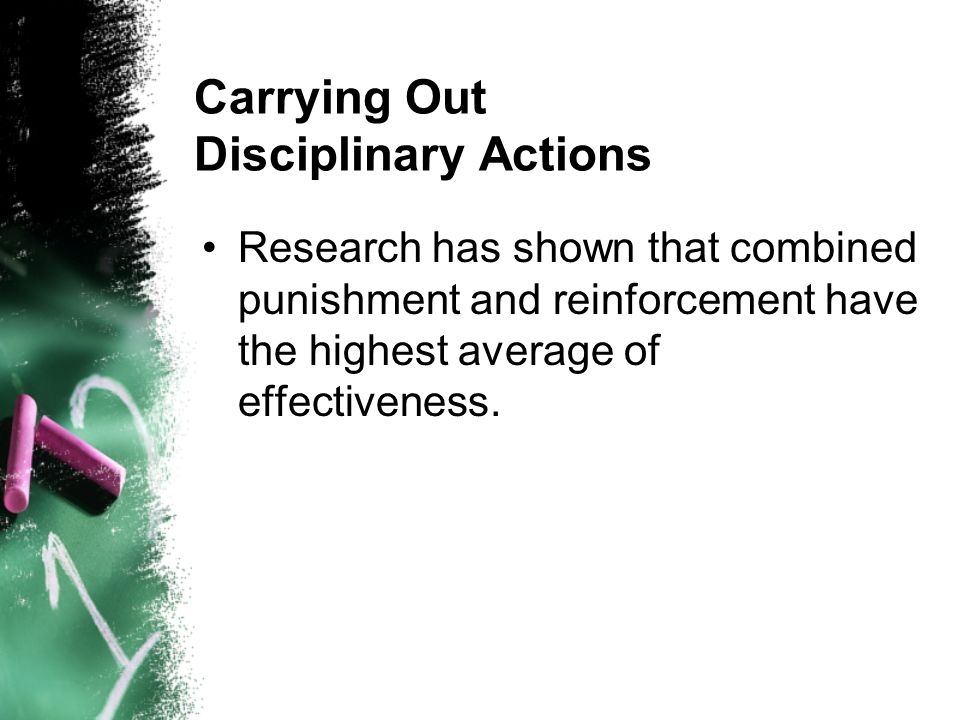 Carrying Out
Disciplinary Actions

• Research has shown that combined punishment and reinforcement have the highest average of effectiveness.